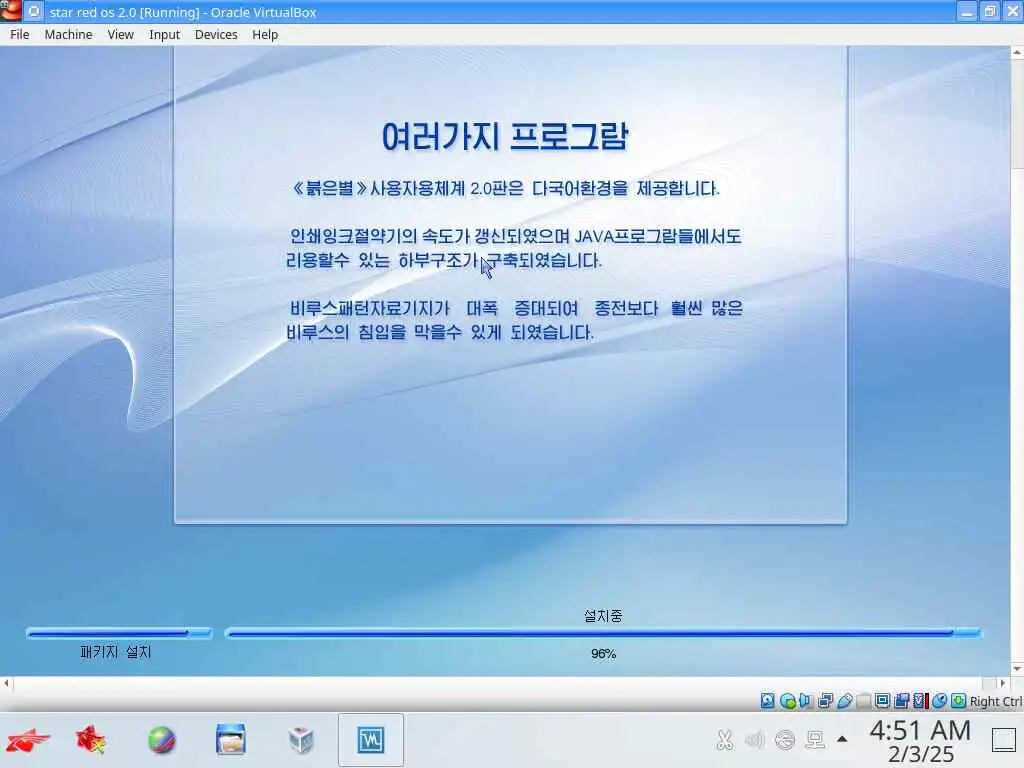 star red os 2.0 [Running] - Oracle VirtualBox

File Machine View Input Devices Help

여러가지 프로그람

《붉은별》사용자용체계 2.0판은 다국어환경을 제공합니다.

인쇄잉크절약기의 속도가 갱신되였으며 JAVA프로그람들에서도 리용할수 있는 하부구조가 구축되였습니다.

비루스패턴자료기지가 대폭 증대되여 종전보다 훨씬 많은 비루스의 침입을 막을수 있게 되였습니다.

설치중

패키지 설치

96%

Right Ctrl

4:51 AM
2/3/25